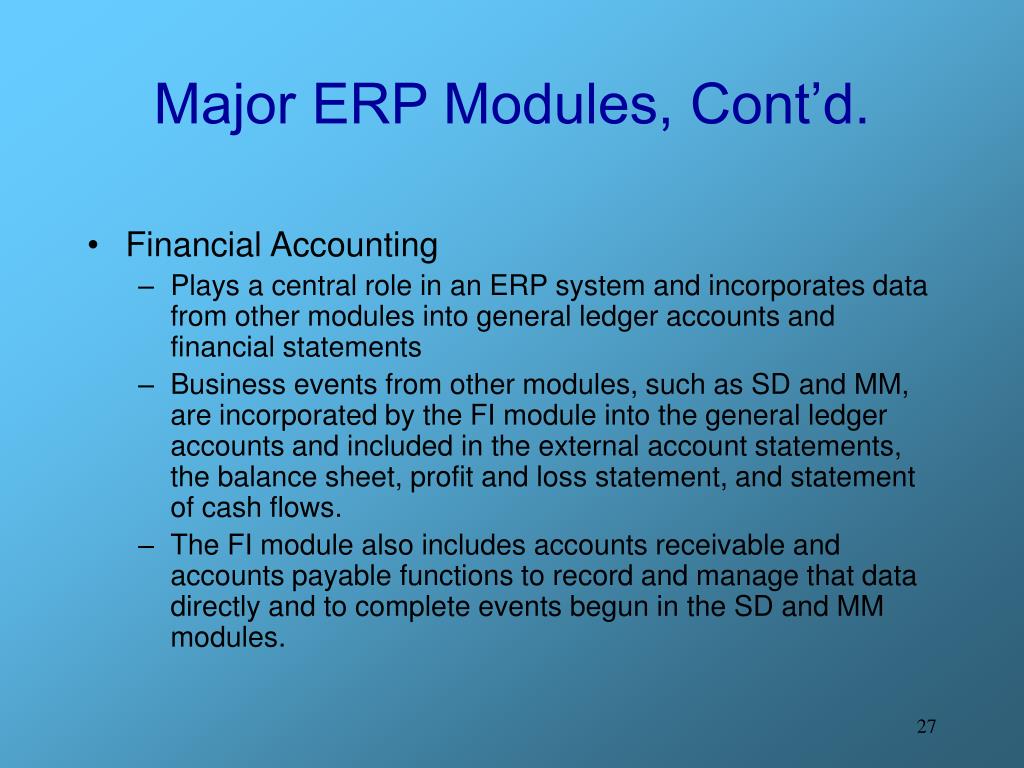 Major ERP Modules, Cont’d.

• Financial Accounting
– Plays a central role in an ERP system and incorporates data from other modules into general ledger accounts and financial statements
– Business events from other modules, such as SD and MM, are incorporated by the FI module into the general ledger accounts and included in the external account statements, the balance sheet, profit and loss statement, and statement of cash flows.
– The FI module also includes accounts receivable and accounts payable functions to record and manage that data directly and to complete events begun in the SD and MM modules.

27